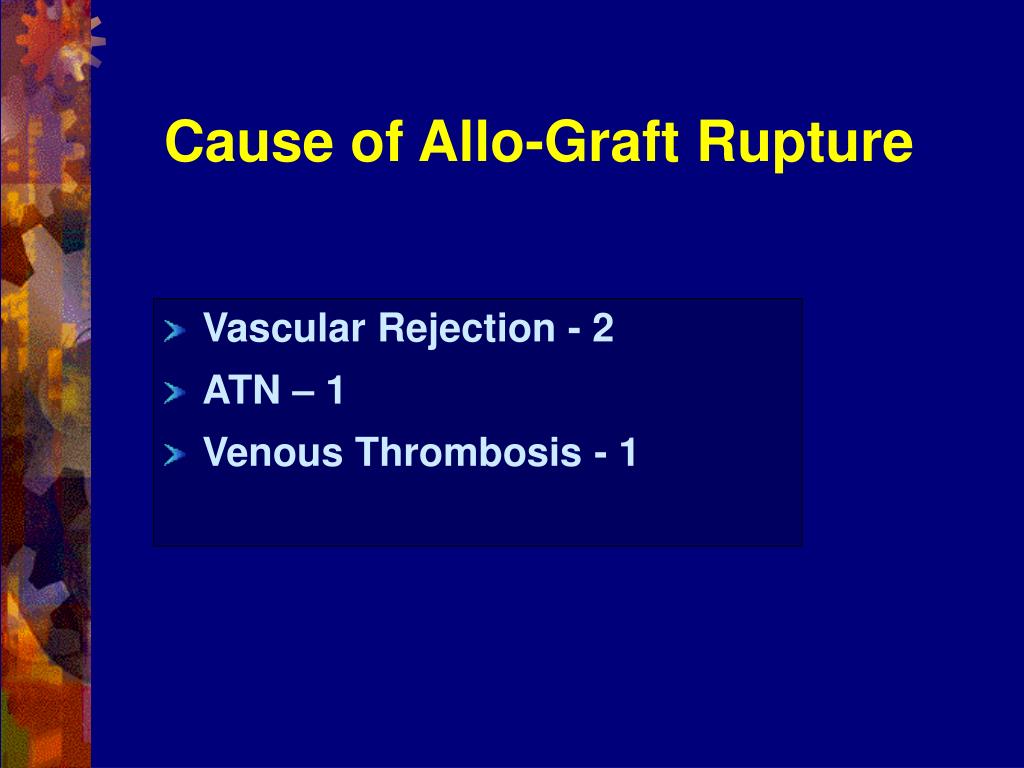 Cause of Allo-Graft Rupture

Vascular Rejection - 2
ATN – 1
Venous Thrombosis - 1